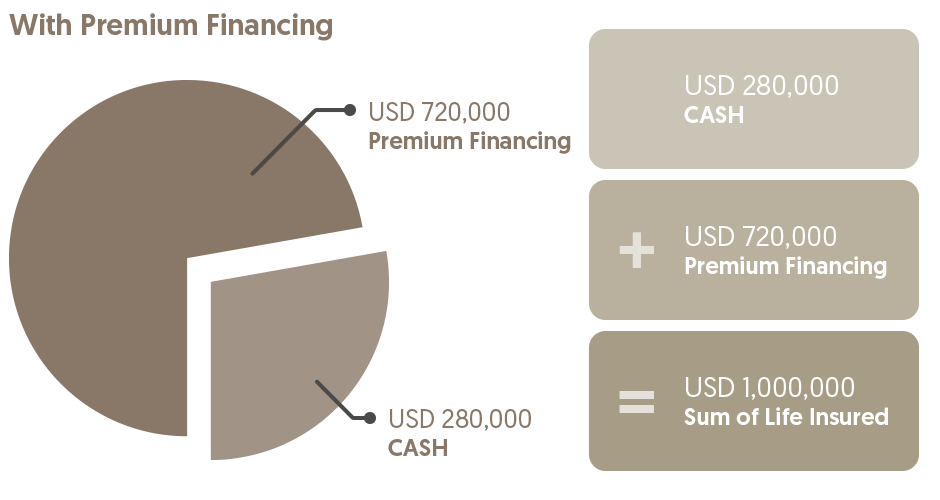 With Premium Financing

USD 720,000
Premium Financing

USD 280,000
CASH

USD 280,000
CASH

+ USD 720,000
Premium Financing

= USD 1,000,000
Sum of Life Insured